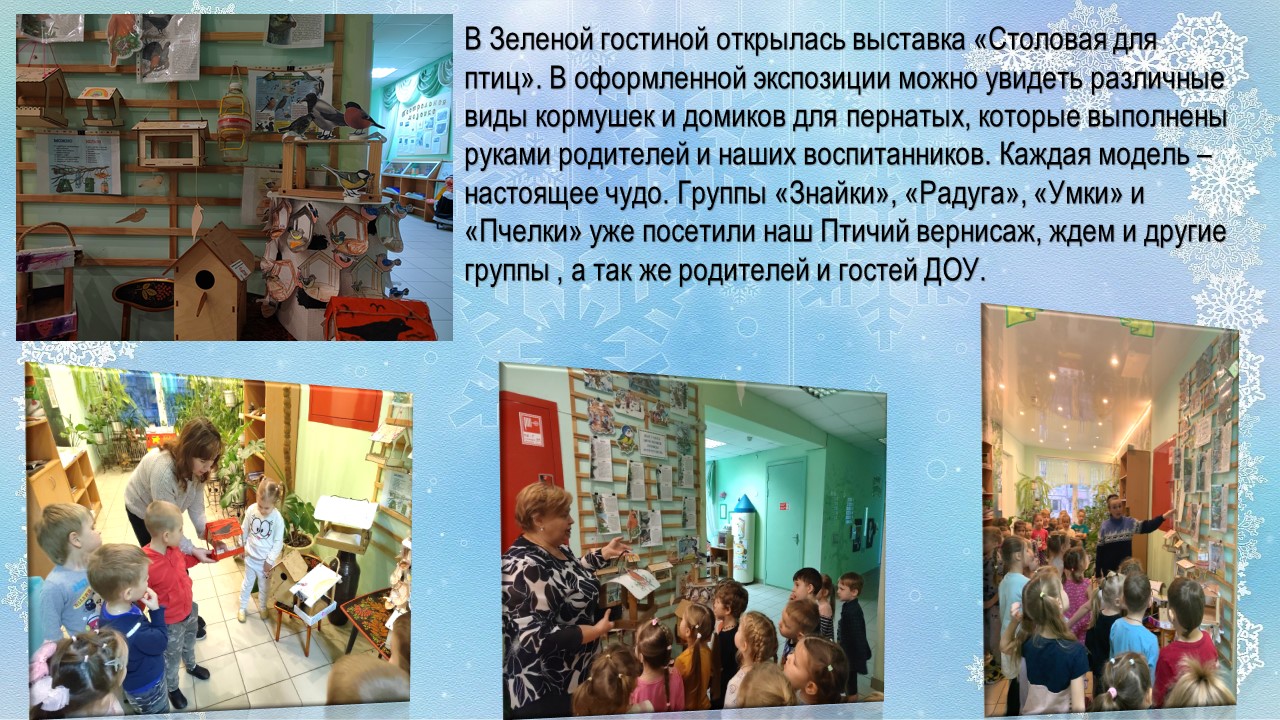 В Зеленой гостиной открылась выставка «Столовая для птиц». В оформленной экспозиции можно увидеть различные виды кормушек и домиков для пернатых, которые выполнены руками родителей и наших воспитанников. Каждая модель – настоящее чудо. Группы «Знайки», «Радуга», «Умки» и «Пчелки» уже посетили наш Птичий вернисаж, ждем и другие группы , а так же родителей и гостей ДОУ.